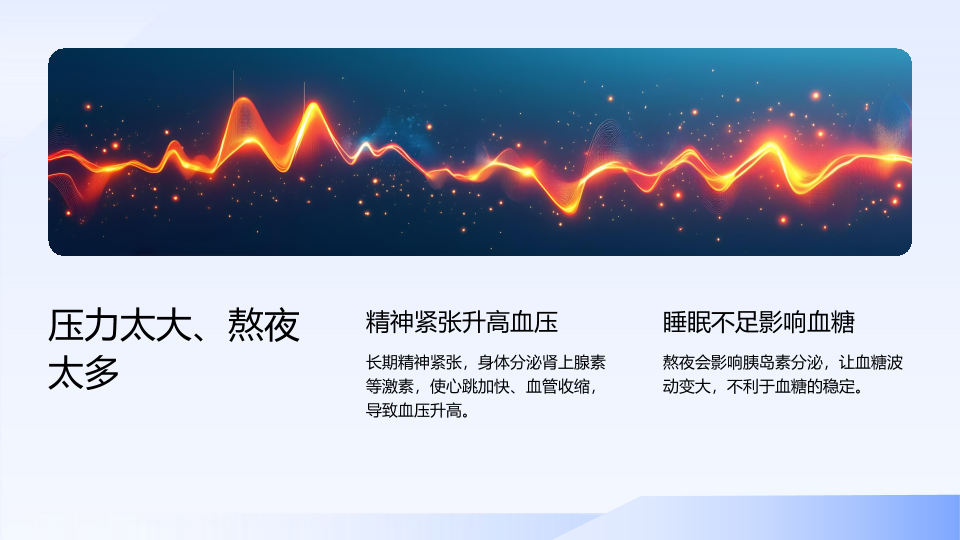 压力太大、熬夜太多

精神紧张升高血压

长期精神紧张，身体分泌肾上腺素等激素，使心跳加快、血管收缩，导致血压升高。

睡眠不足影响血糖

熬夜会影响胰岛素分泌，让血糖波动变大，不利于血糖的稳定。